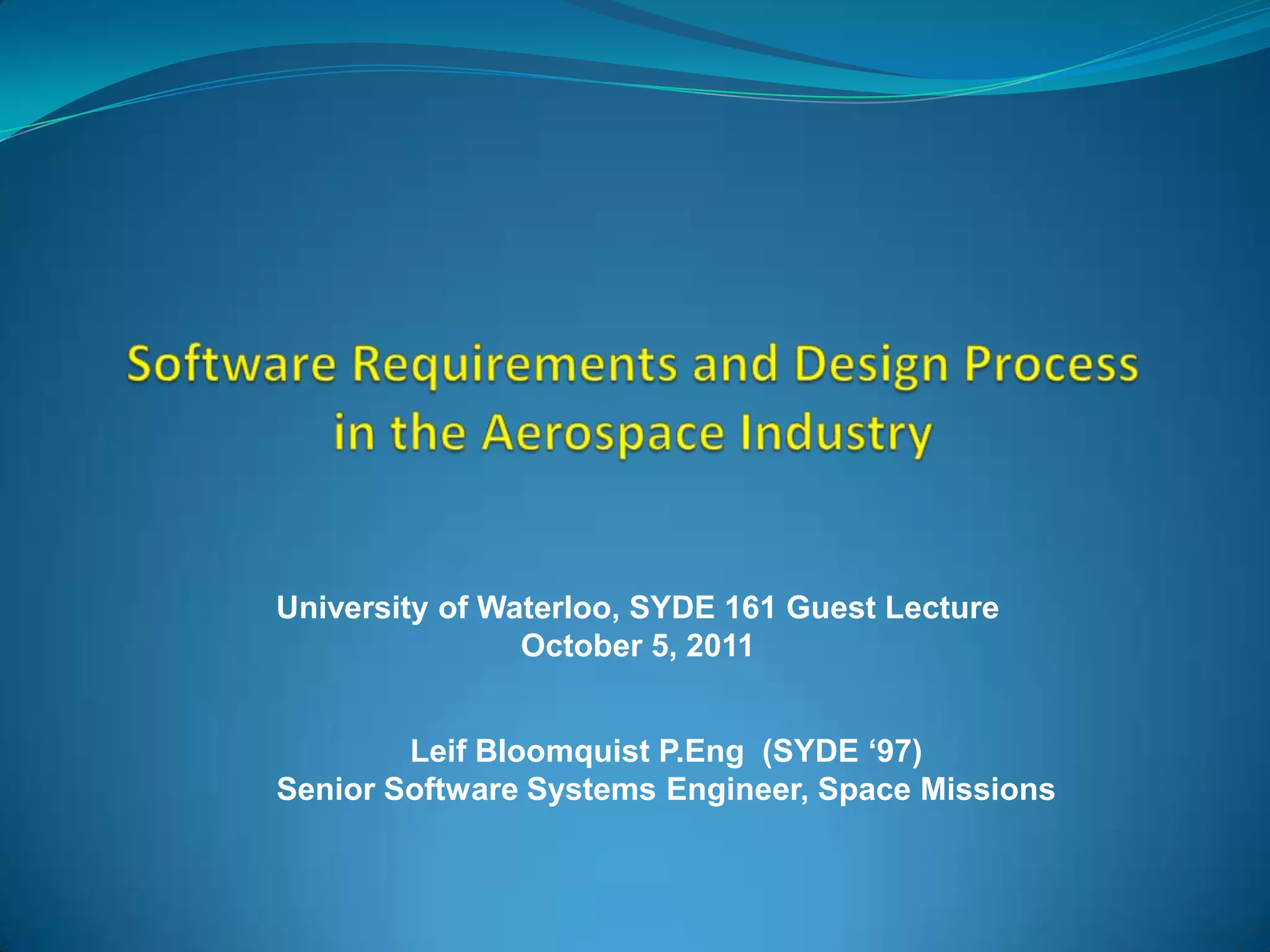 Software Requirements and Design Process in the Aerospace Industry

University of Waterloo, SYDE 161 Guest Lecture
October 5, 2011

Leif Bloomquist P.Eng (SYDE ‘97)
Senior Software Systems Engineer, Space Missions